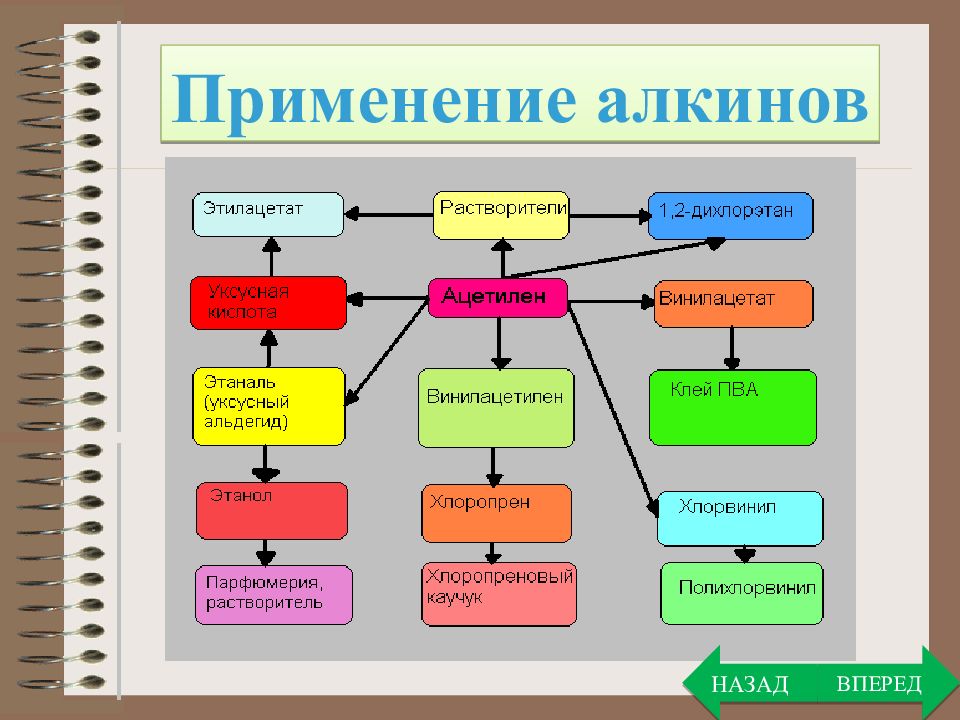 Применение алкинов

Этилацетат

Растворители

1,2-дихлорэтан

Уксусная кислота

Ацетилен

Винилацетат

Этаналь (уксусный альдегид)

Винилацетилен

Клей ПВА

Этанол

Хлоропрен

Хлорвинил

Парфюмерия, растворитель

Хлоропреновый каучук

Полихлорвинил

НАЗАД

ВПЕРЕД